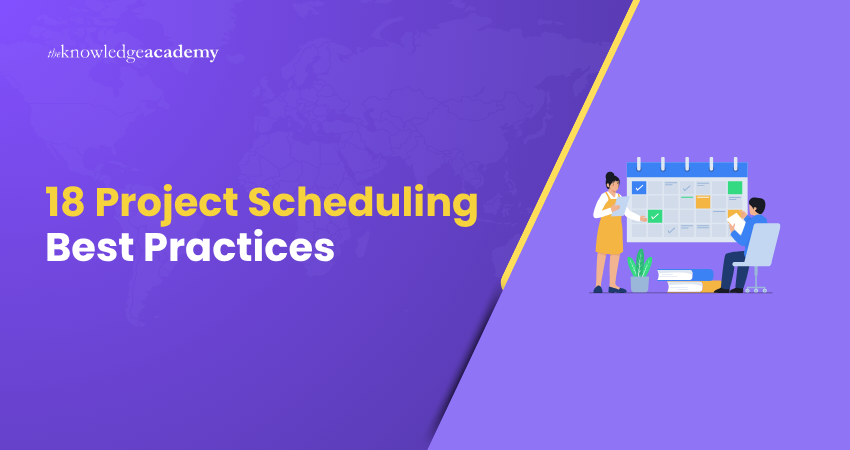 theknowledgeacademy

18 Project Scheduling Best Practices